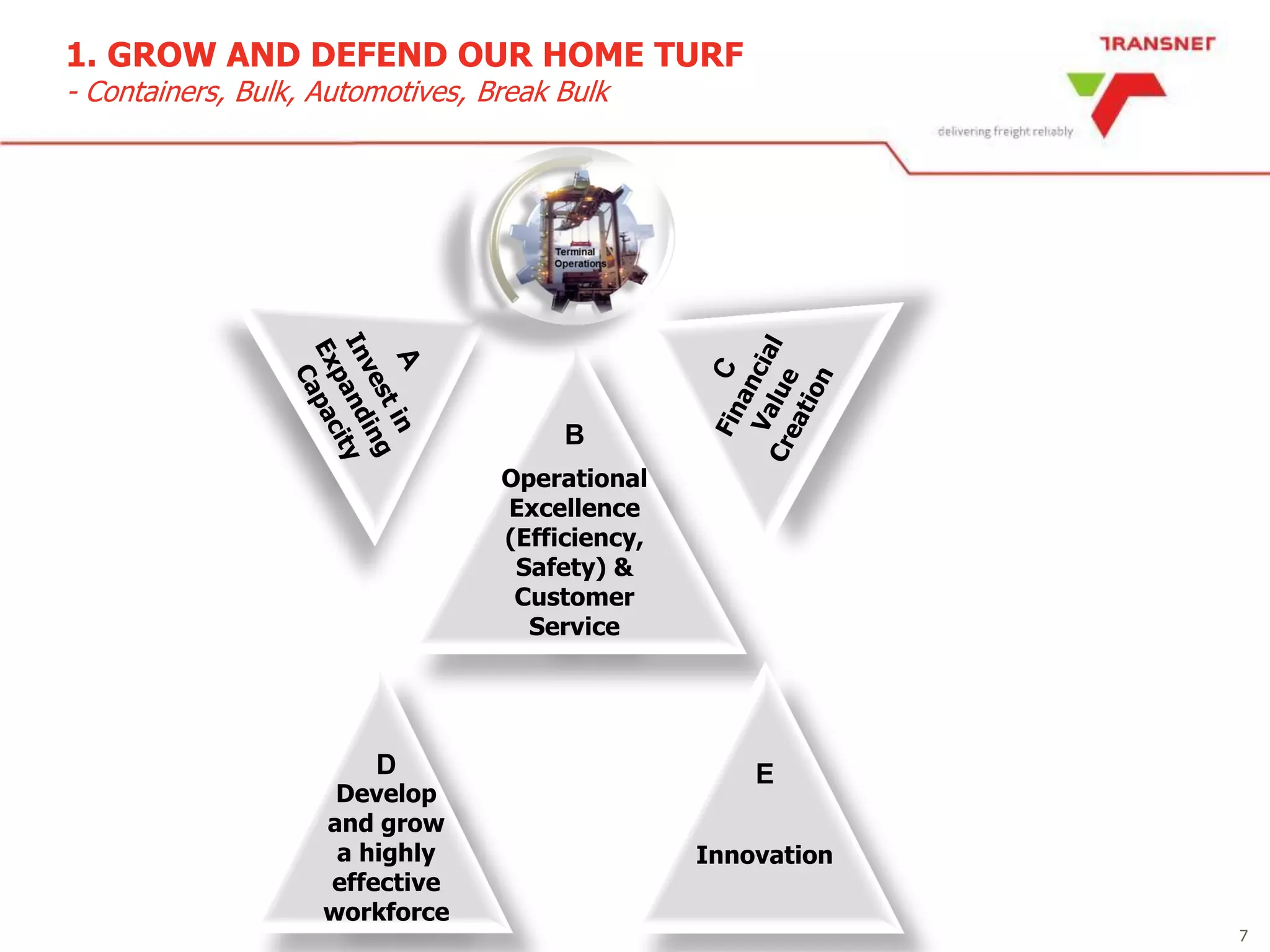 1. GROW AND DEFEND OUR HOME TURF
- Containers, Bulk, Automotives, Break Bulk

TRANSNET
delivering freight reliably

Terminal Operations

A
Invest in Expanding Capacity

B
Operational Excellence (Efficiency, Safety) & Customer Service

C
Financial Value Creation

D
Develop and grow a highly effective workforce

E
Innovation

7